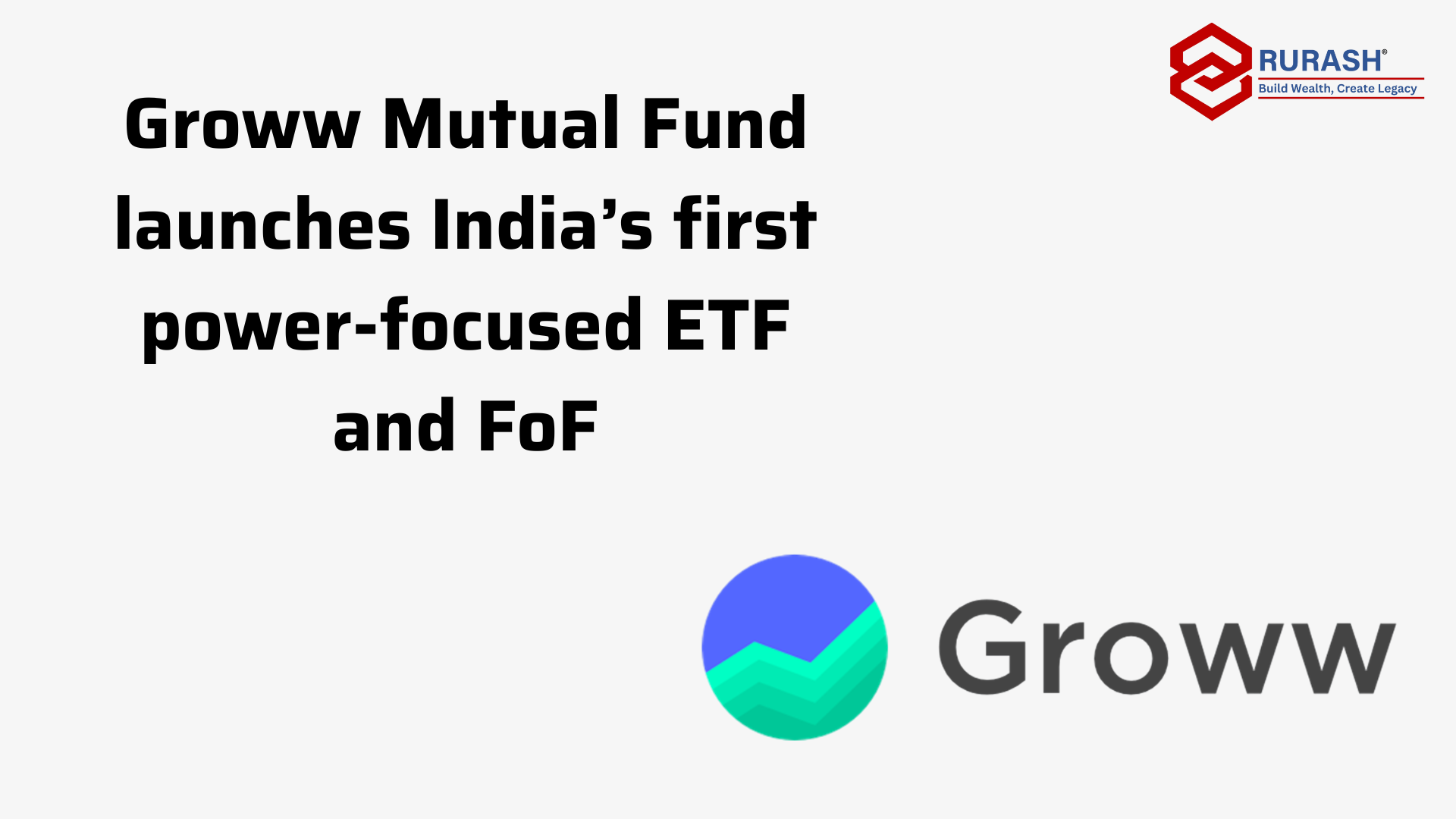 RURASH®
Build Wealth, Create Legacy

Groww Mutual Fund launches India’s first power-focused ETF and FoF

Groww